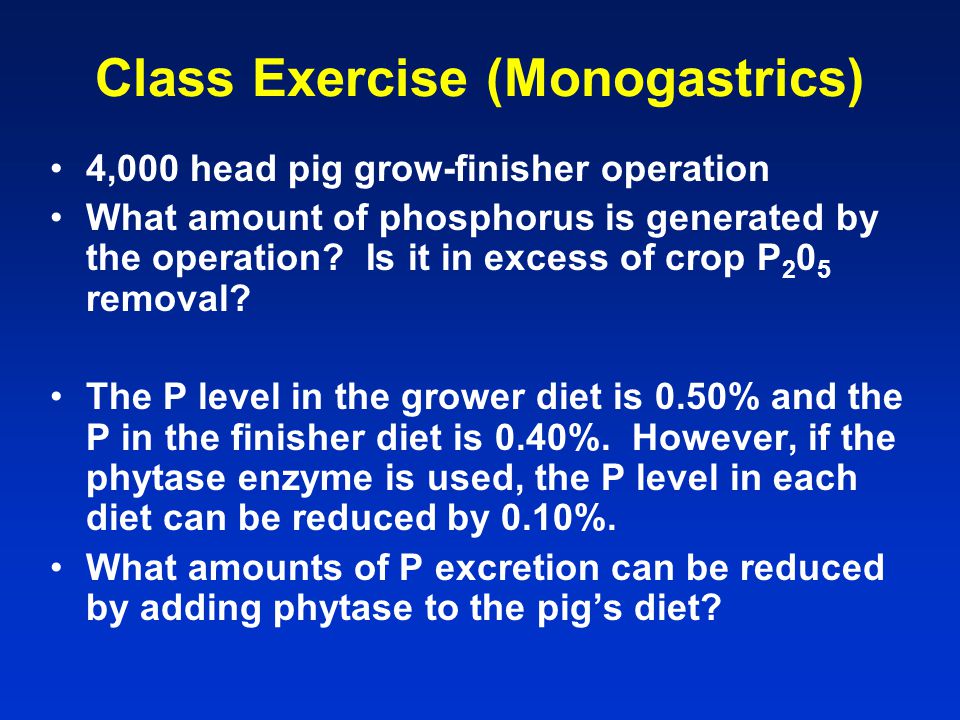 Class Exercise (Monogastrics)

• 4,000 head pig grow-finisher operation
• What amount of phosphorus is generated by the operation? Is it in excess of crop $P_20_5$ removal?

• The P level in the grower diet is 0.50% and the P in the finisher diet is 0.40%. However, if the phytase enzyme is used, the P level in each diet can be reduced by 0.10%.
• What amounts of P excretion can be reduced by adding phytase to the pig's diet?